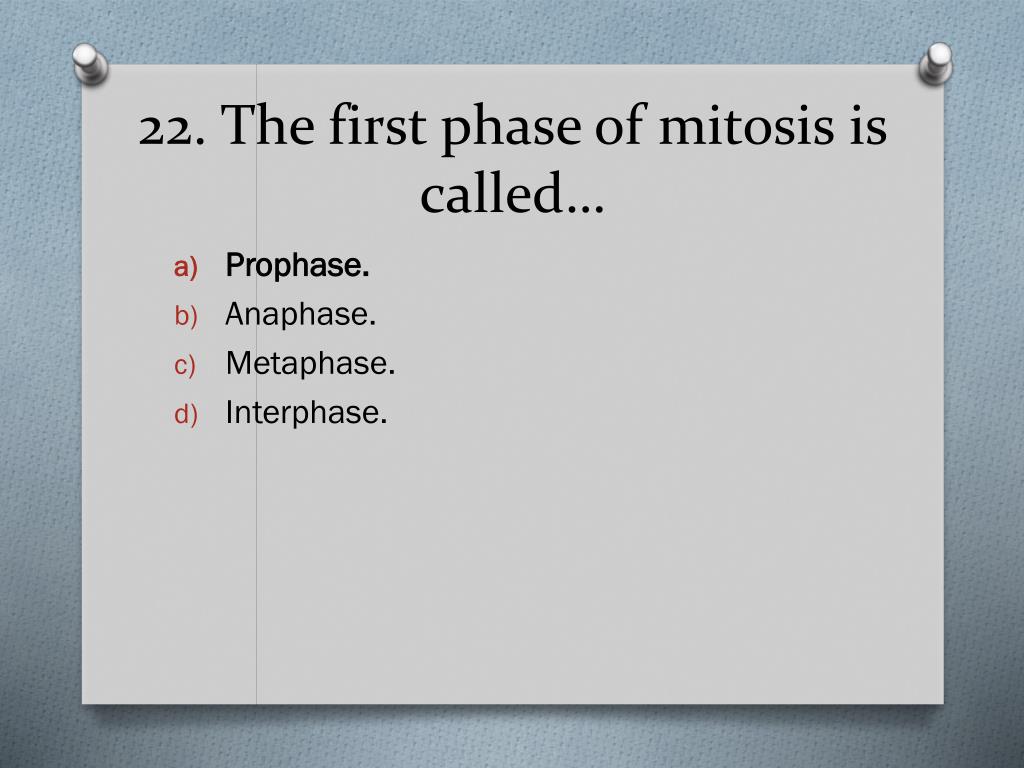 22. The first phase of mitosis is called…

a) Prophase.
b) Anaphase.
c) Metaphase.
d) Interphase.